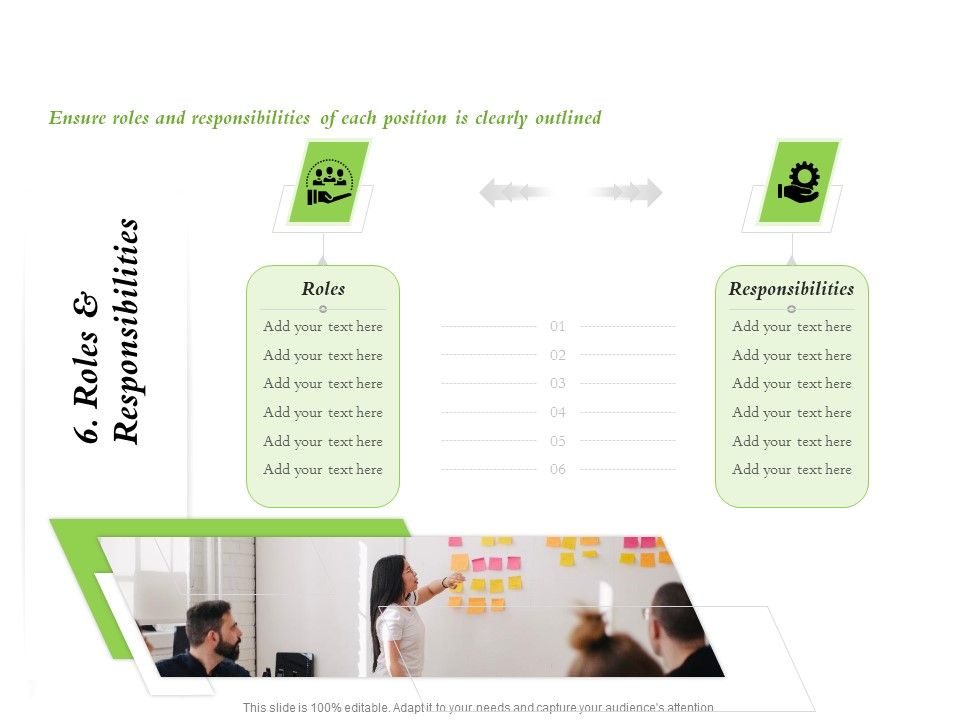 Ensure roles and responsibilities of each position is clearly outlined

6. Roles & Responsibilities

Roles
Add your text here
Add your text here
Add your text here
Add your text here
Add your text here
Add your text here

01
02
03
04
05
06

Responsibilities
Add your text here
Add your text here
Add your text here
Add your text here
Add your text here
Add your text here

This slide is 100% editable. Adapt it to your needs and capture your audience's attention.